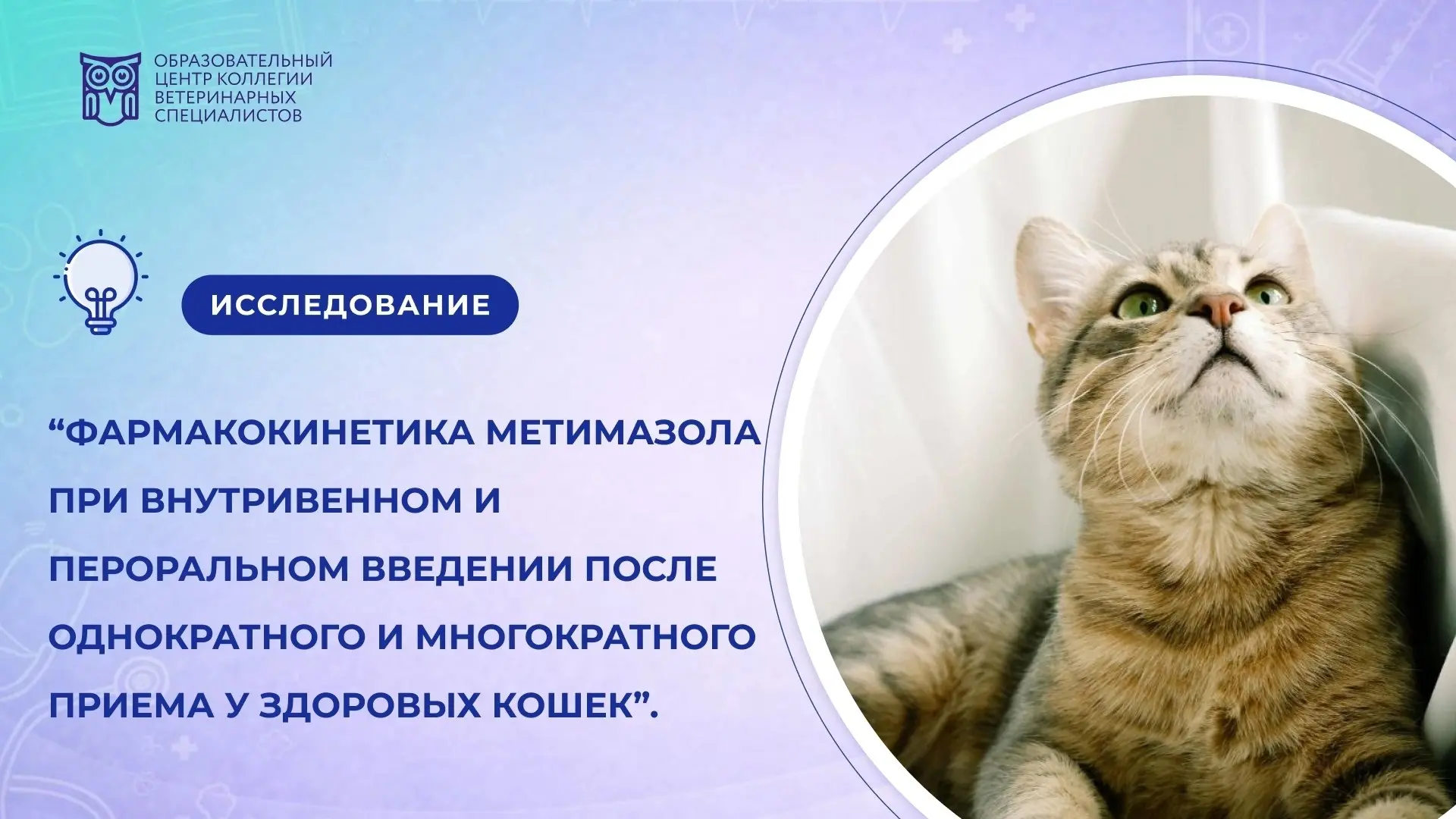 ОБРАЗОВАТЕЛЬНЫЙ ЦЕНТР КОЛЛЕГИИ ВЕТЕРИНАРНЫХ СПЕЦИАЛИСТОВ

ИССЛЕДОВАНИЕ

“ФАРМАКОКИНЕТИКА МЕТИМАЗОЛА ПРИ ВНУТРИВЕННОМ И ПЕРОРАЛЬНОМ ВВЕДЕНИИ ПОСЛЕ ОДНОКРАТНОГО И МНОГОКРАТНОГО ПРИЕМА У ЗДОРОВЫХ КОШЕК”.